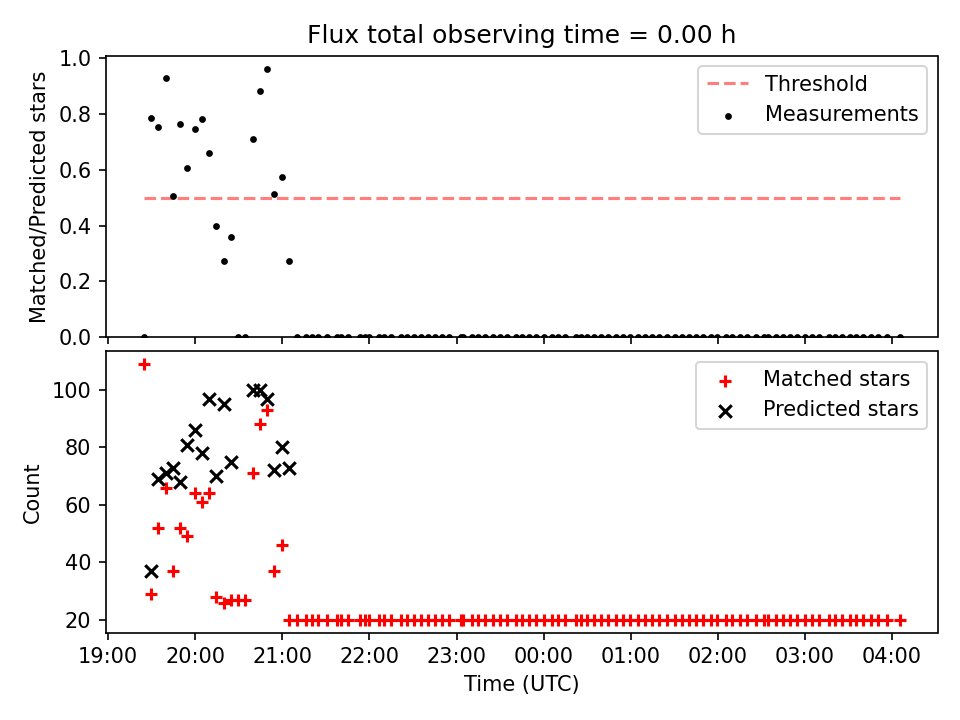 Flux total observing time = 0.00 h

Matched/Predicted stars

1.0
0.8
0.6
0.4
0.2
0.0

Threshold
Measurements

Count

100
80
60
40
20

Matched stars
Predicted stars

19:00 20:00 21:00 22:00 23:00 00:00 01:00 02:00 03:00 04:00

Time (UTC)